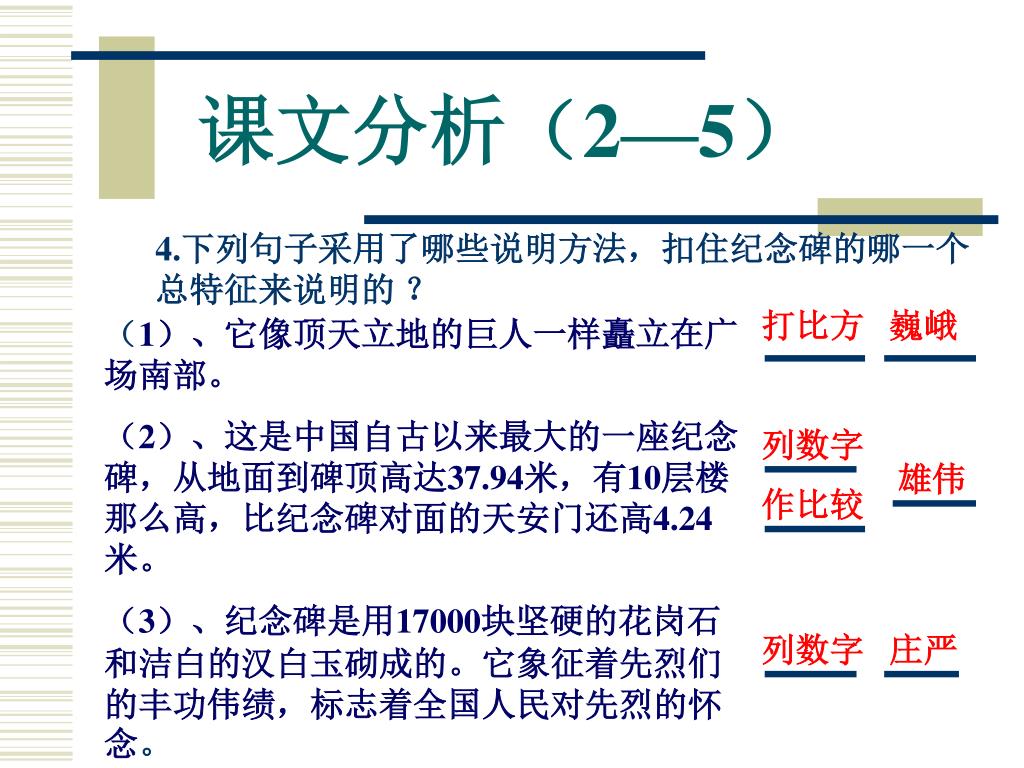 课文分析（2—5）

4.下列句子采用了哪些说明方法，扣住纪念碑的哪一个总特征来说明的？

（1）、它像顶天立地的巨人一样矗立在广场南部。

打比方 巍峨

（2）、这是中国自古以来最大的一座纪念碑，从地面到碑顶高达37.94米，有10层楼那么高，比纪念碑对面的天安门还高4.24米。

列数字 作比较 雄伟

（3）、纪念碑是用17000块坚硬的花岗石和洁白的汉白玉砌成的。它象征着先烈们的丰功伟绩，标志着全国人民对先烈的怀念。

列数字 庄严